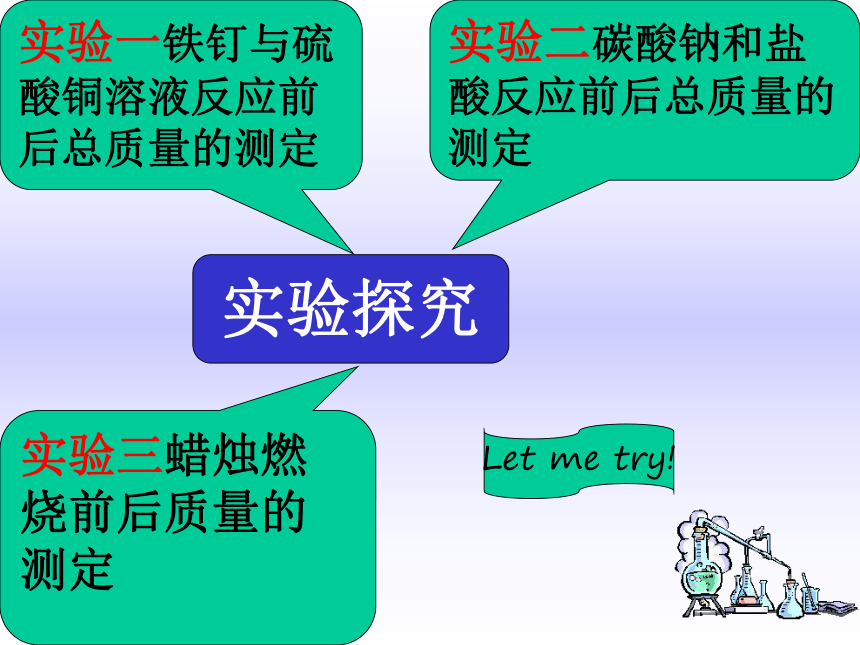 实验一铁钉与硫酸铜溶液反应前后总质量的测定

实验二碳酸钠和盐酸反应前后总质量的测定

实验探究

实验三蜡烛燃烧前后质量的测定

Let me try!